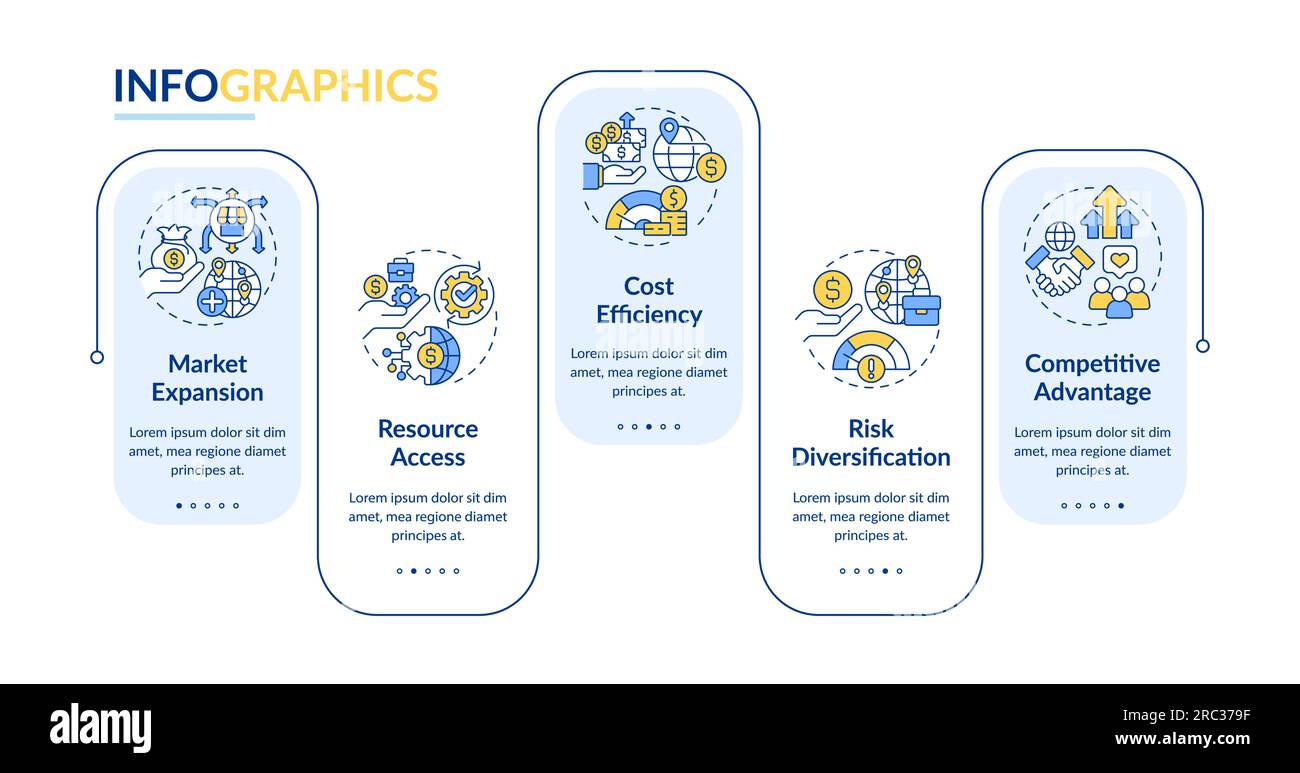 INFOGRAPHICS

Market Expansion

Lorem ipsum dolor sit dim amet, mea regione diamet principes at.

Resource Access

Lorem ipsum dolor sit dim amet, mea regione diamet principes at.

Cost Efficiency

Lorem ipsum dolor sit dim amet, mea regione diamet principes at.

Risk Diversification

Lorem ipsum dolor sit dim amet, mea regione diamet principes at.

Competitive Advantage

Lorem ipsum dolor sit dim amet, mea regione diamet principes at.

alamy

Image ID: 2RC379F
www.alamy.com